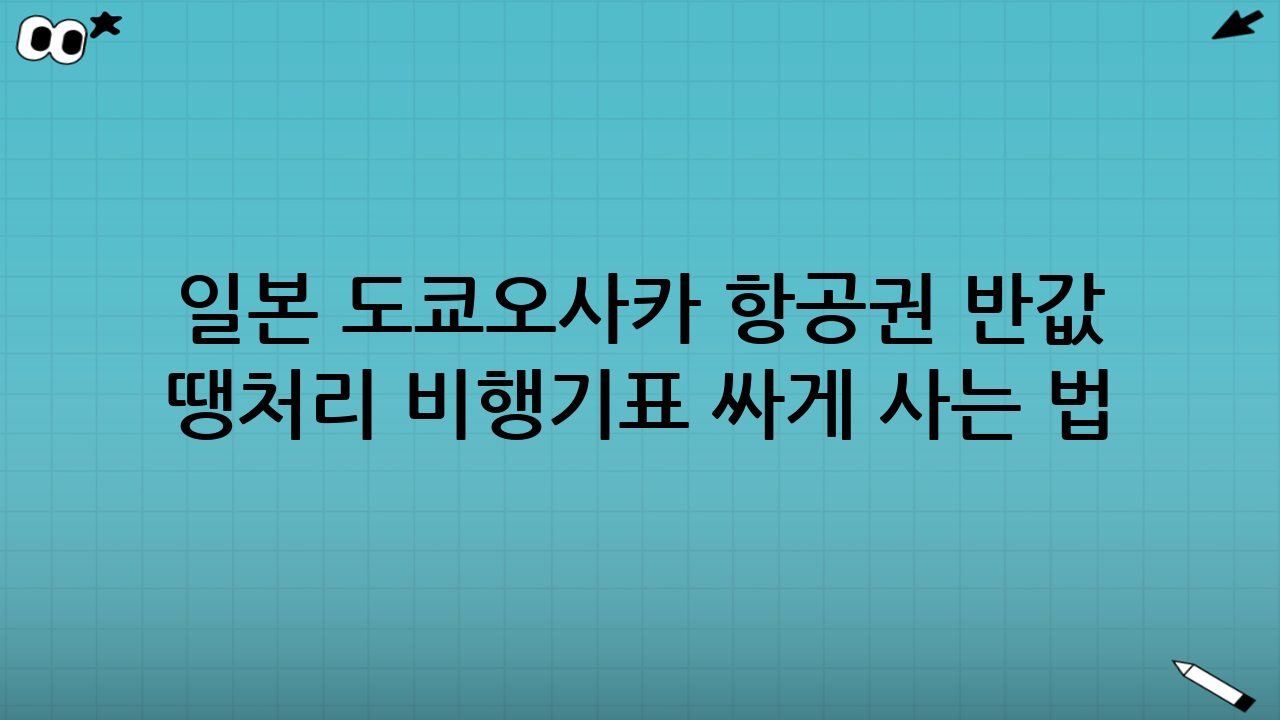 일본 도쿄오사카 항공권 반값
땡처리 비행기표 싸게 사는 법